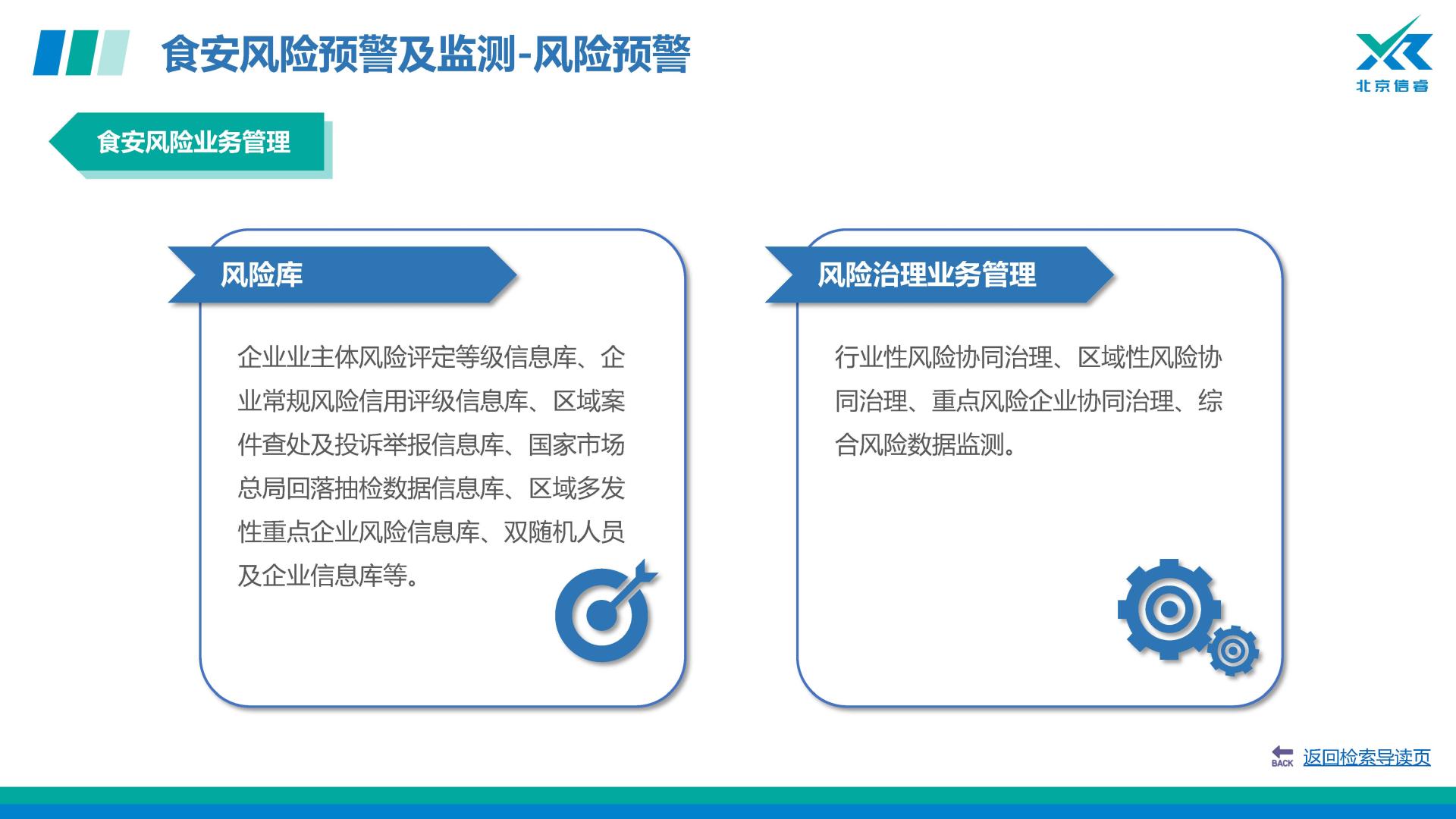 食安风险预警及监测-风险预警

北京信睿

食安风险业务管理

风险库

企业业主体风险评定等级信息库、企业常规风险信用评级信息库、区域案件查处及投诉举报信息库、国家市场总局回落抽检数据信息库、区域多发性重点企业风险信息库、双随机人员及企业信息库等。

风险治理业务管理

行业性风险协同治理、区域性风险协同治理、重点风险企业协同治理、综合风险数据监测。

BACK 返回检索导读页